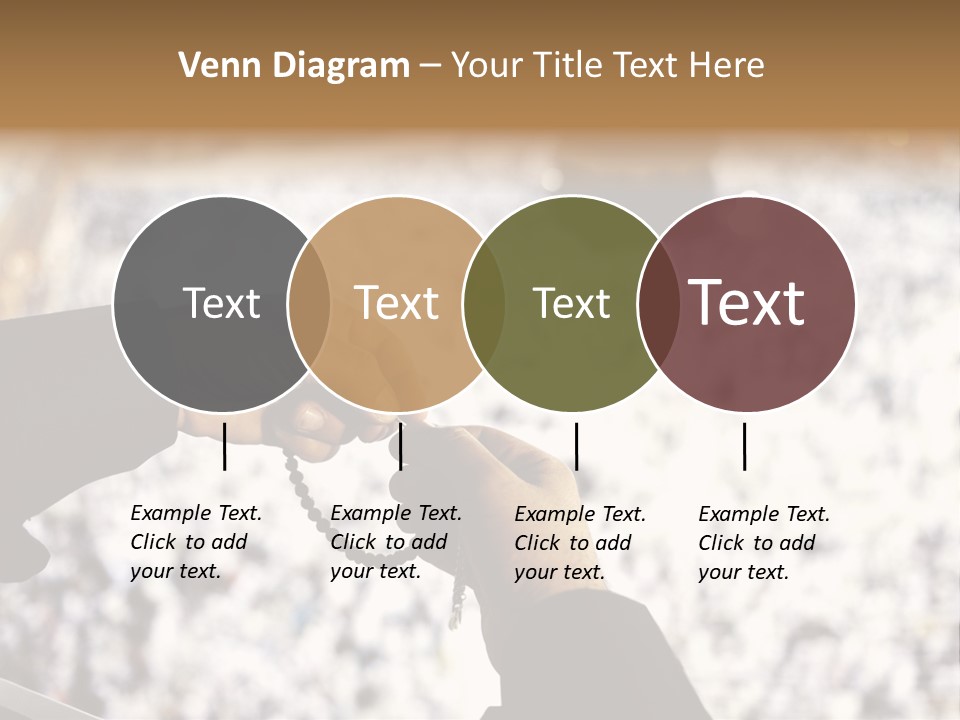 Venn Diagram – Your Title Text Here

Text

Text

Text

Text

Example Text. Click to add your text.

Example Text. Click to add your text.

Example Text. Click to add your text.

Example Text. Click to add your text.